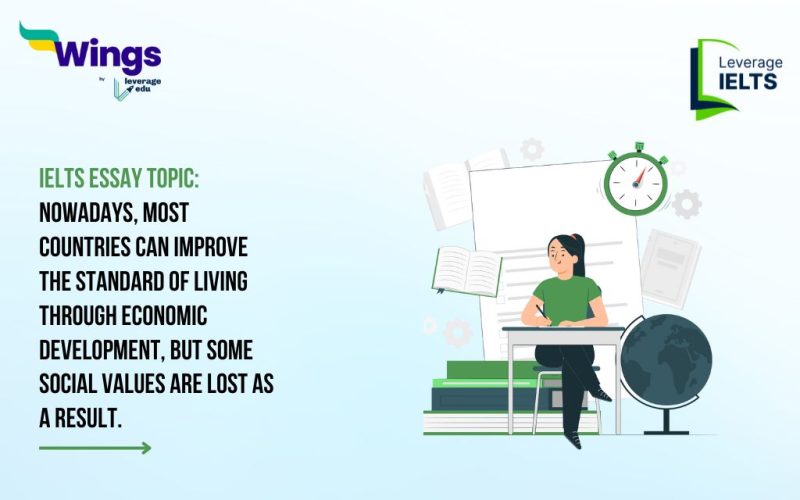 Wings
by leverage edu

Leverage
IELTS

IELTS ESSAY TOPIC:
NOWADAYS, MOST COUNTRIES CAN IMPROVE THE STANDARD OF LIVING THROUGH ECONOMIC DEVELOPMENT, BUT SOME SOCIAL VALUES ARE LOST AS A RESULT.